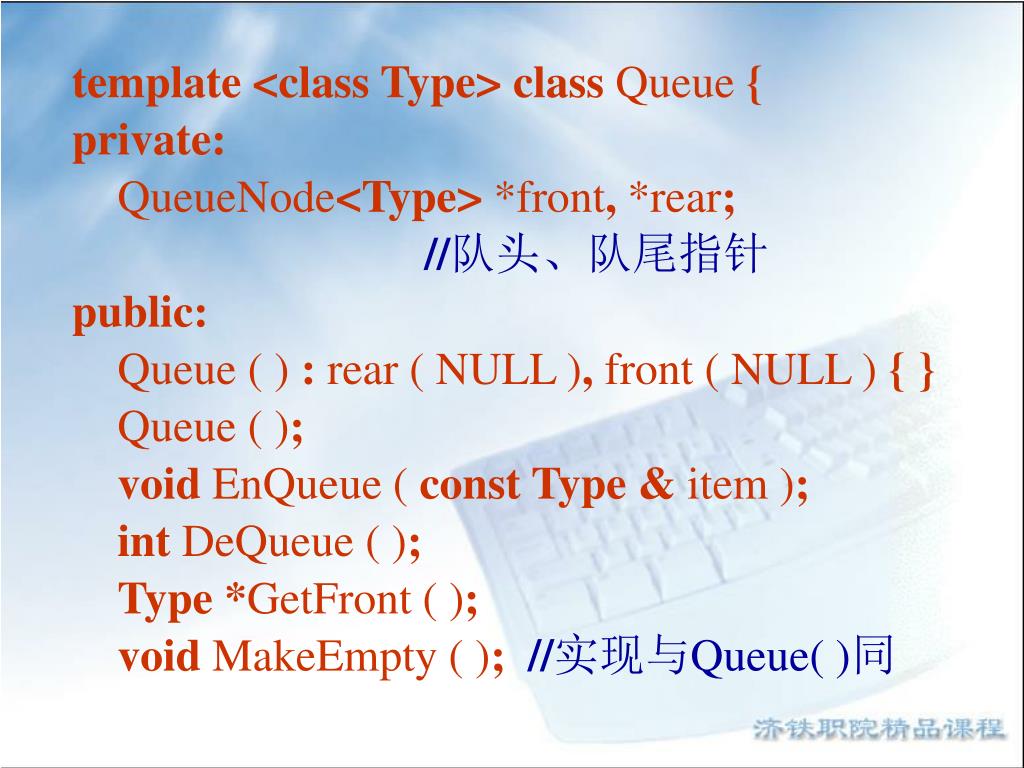 template <class Type> class Queue {
private:
QueueNode<Type> *front, *rear;
//队头、队尾指针
public:
Queue ( ) : rear ( NULL ), front ( NULL ) { }
Queue ( );
void EnQueue ( const Type & item );
int DeQueue ( );
Type *GetFront ( );
void MakeEmpty ( ); //实现与Queue( )同

济铁职院精品课程